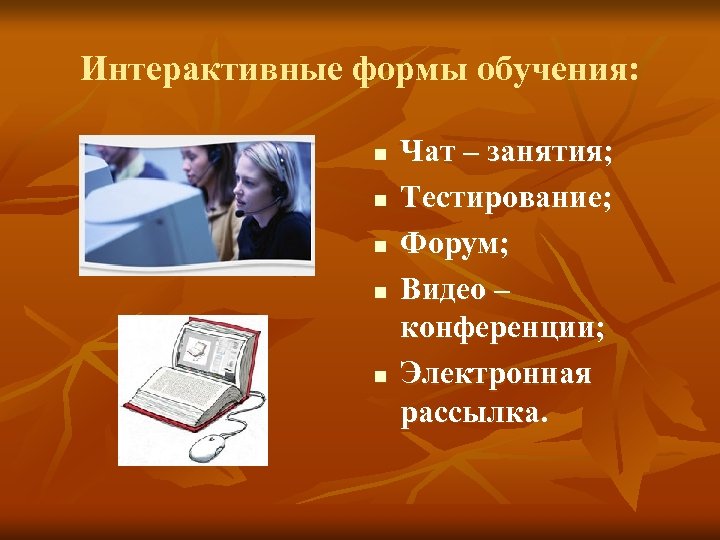 Интерактивные формы обучения:

- Чат – занятия;
- Тестирование;
- Форум;
- Видео – конференции;
- Электронная рассылка.